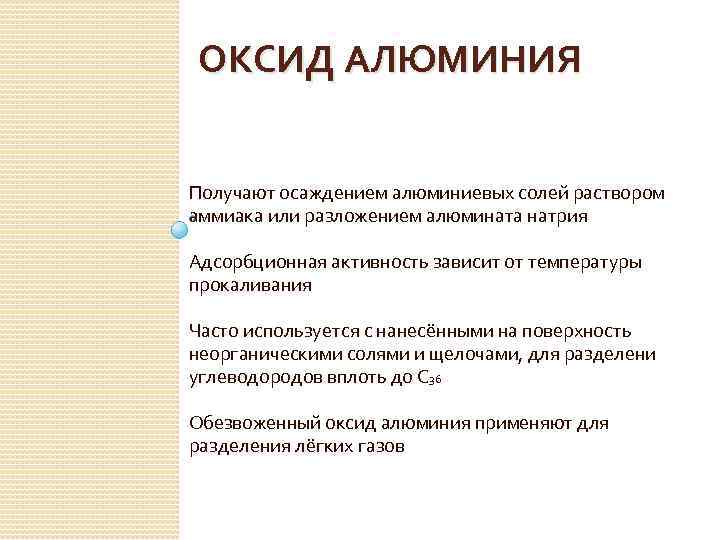 ОКСИД АЛЮМИНИЯ

Получают осаждением алюминиевых солей раствором аммиака или разложением алюмината натрия

Адсорбционная активность зависит от температуры прокаливания

Часто используется с нанесёнными на поверхность неорганическими солями и щелочами, для разделени углеводородов вплоть до $C_{36}$

Обезвоженный оксид алюминия применяют для разделения лёгких газов